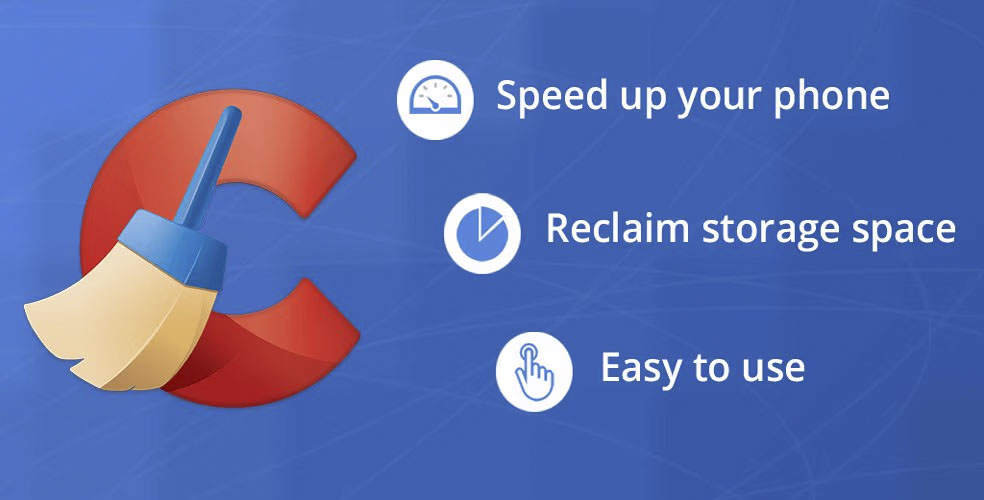 Speed up your phone

Reclaim storage space

Easy to use